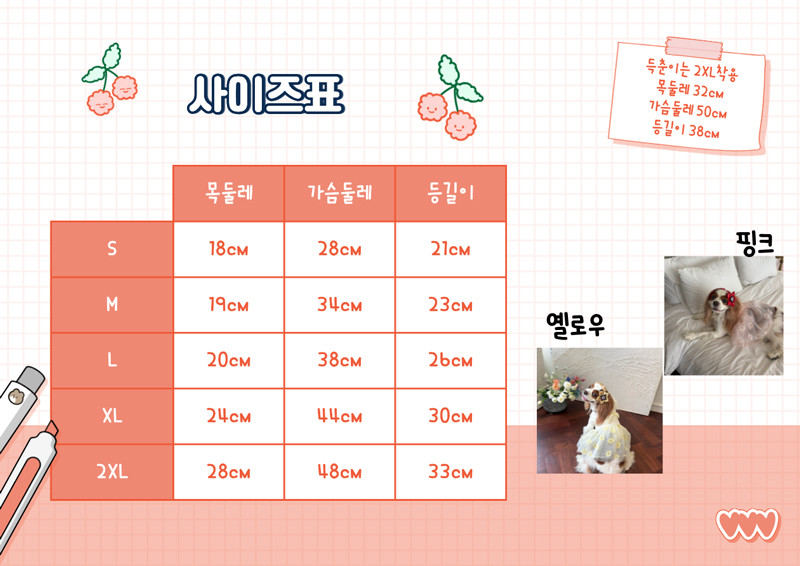 사이즈표

득춘이는 2XL착용
목둘레 32cm
가슴둘레 50cm
등길이 38cm

| | 목둘레 | 가슴둘레 | 등길이 |
|---|---|---|---|
| S | 18cm | 28cm | 21cm |
| M | 19cm | 34cm | 23cm |
| L | 20cm | 38cm | 26cm |
| XL | 24cm | 44cm | 30cm |
| 2XL | 28cm | 48cm | 33cm |

핑크

옐로우